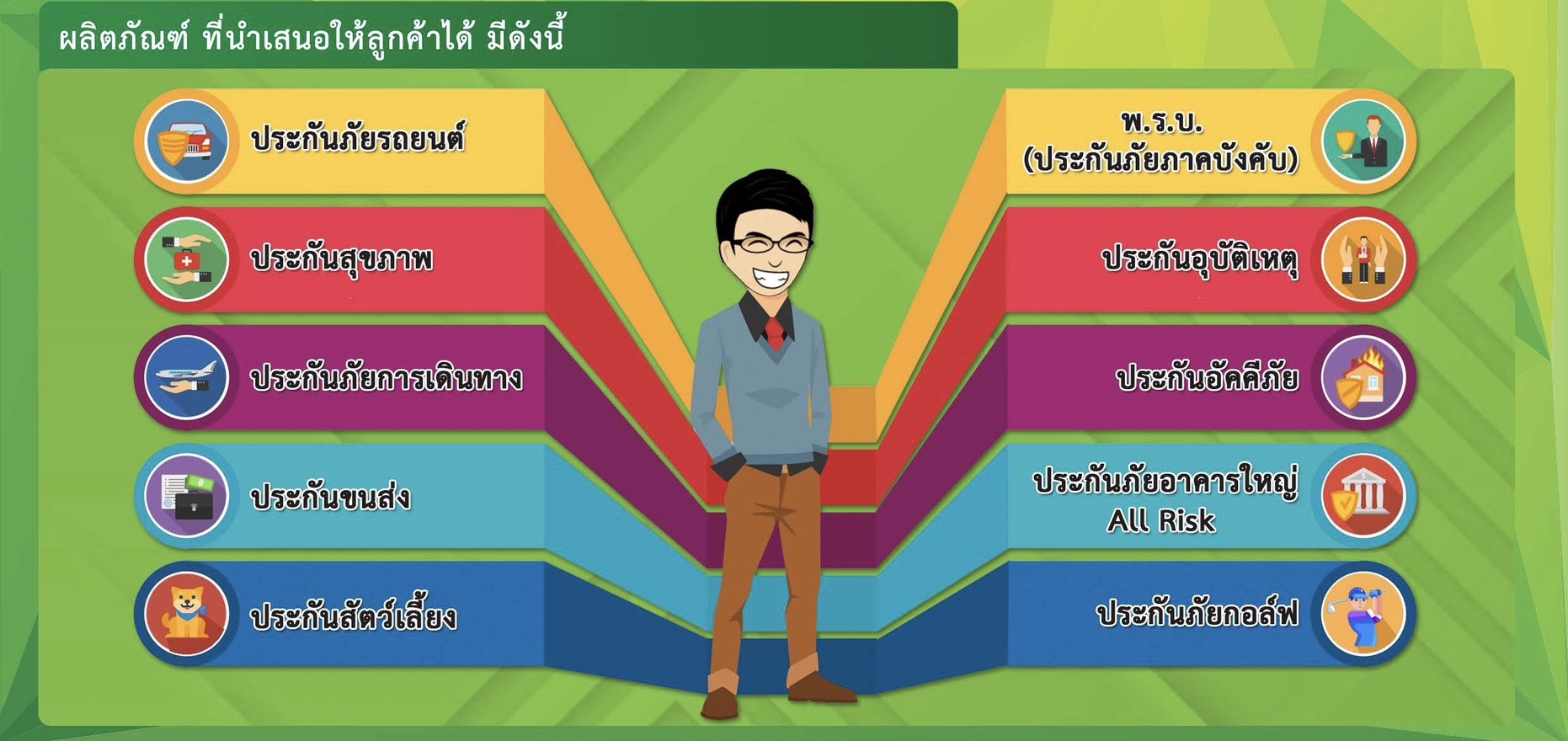 ผลิตภัณฑ์ ที่นำเสนอให้ลูกค้าได้ มีดังนี้

ประกันภัยรถยนต์

ประกันสุขภาพ

ประกันภัยการเดินทาง

ประกันขนส่ง

ประกันสัตว์เลี้ยง

พ.ร.บ. (ประกันภัยภาคบังคับ)

ประกันอุบัติเหตุ

ประกันอัคคีภัย

ประกันภัยอาคารใหญ่ All Risk

ประกันภัยกอล์ฟ